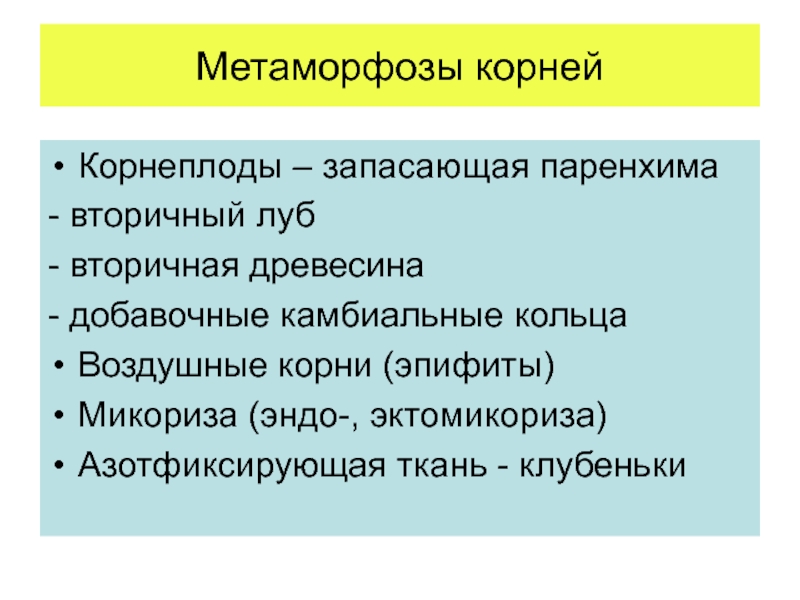 Метаморфозы корней

• Корнеплоды – запасающая паренхима
- вторичный луб
- вторичная древесина
- добавочные камбиальные кольца
• Воздушные корни (эпифиты)
• Микориза (эндо-, эктомикориза)
• Азотфиксирующая ткань - клубеньки